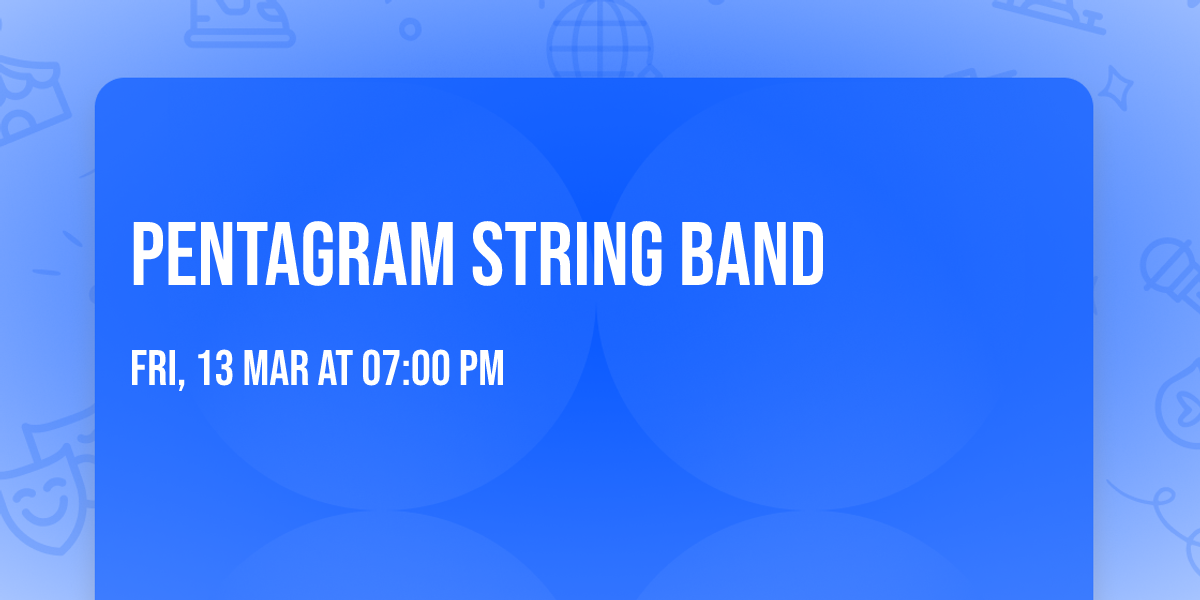 PENTAGRAM STRING BAND

FRI, 13 MAR AT 07:00 PM